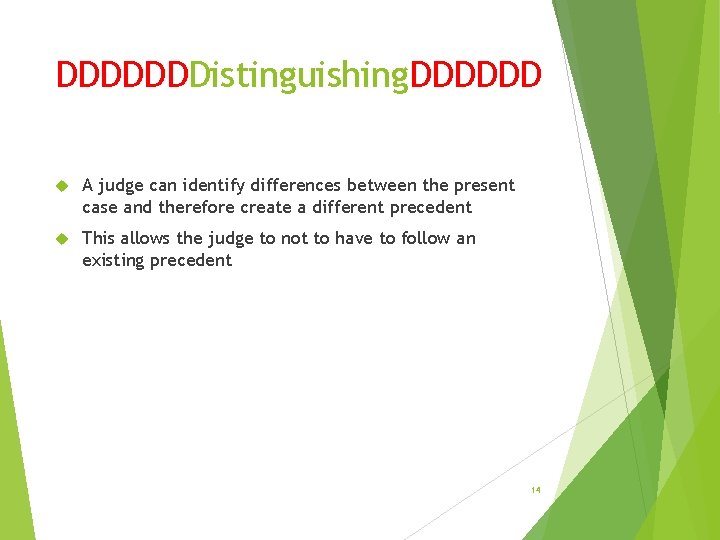 DDDDDDDistinguishingDDDDDD

A judge can identify differences between the present case and therefore create a different precedent

This allows the judge to not to have to follow an existing precedent

14